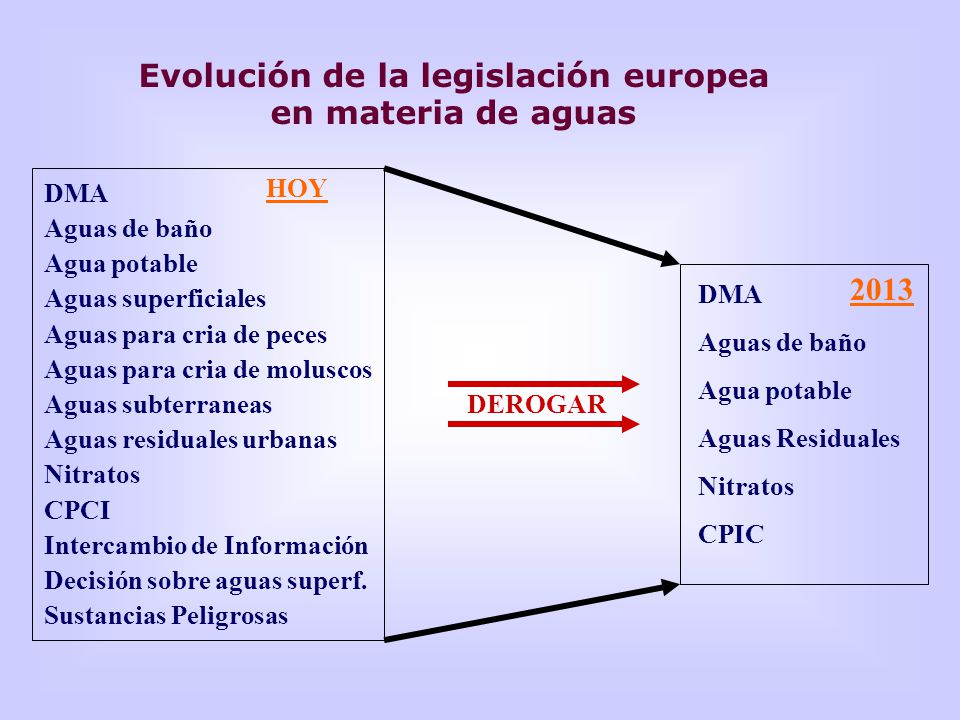 Evolución de la legislación europea en materia de aguas

HOY

DMA
Aguas de baño
Agua potable
Aguas superficiales
Aguas para cria de peces
Aguas para cria de moluscos
Aguas subterraneas
Aguas residuales urbanas
Nitratos
CPCI
Intercambio de Información
Decisión sobre aguas superf.
Sustancias Peligrosas

DEROGAR

2013

DMA
Aguas de baño
Agua potable
Aguas Residuales
Nitratos
CPIC